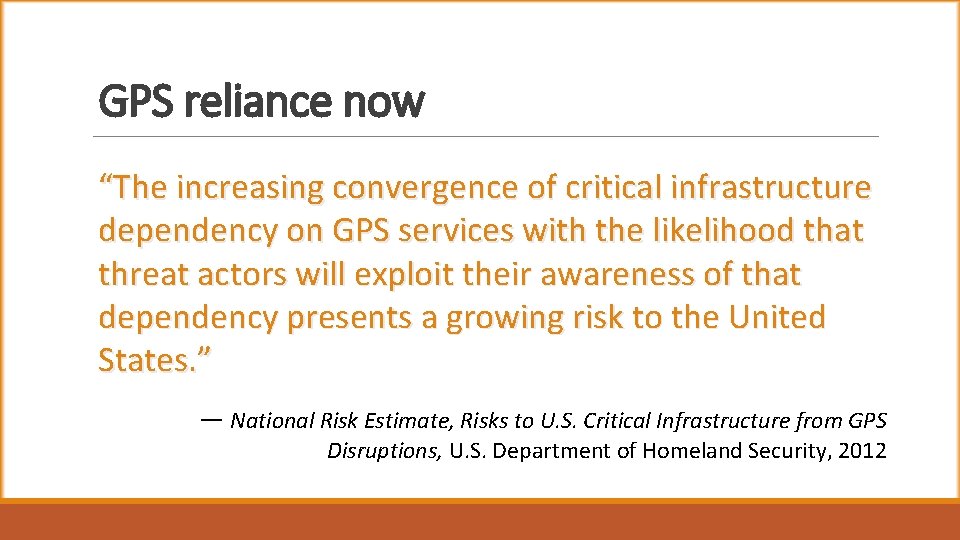 GPS reliance now

“The increasing convergence of critical infrastructure dependency on GPS services with the likelihood that threat actors will exploit their awareness of that dependency presents a growing risk to the United States.”

— National Risk Estimate, Risks to U.S. Critical Infrastructure from GPS Disruptions, U.S. Department of Homeland Security, 2012